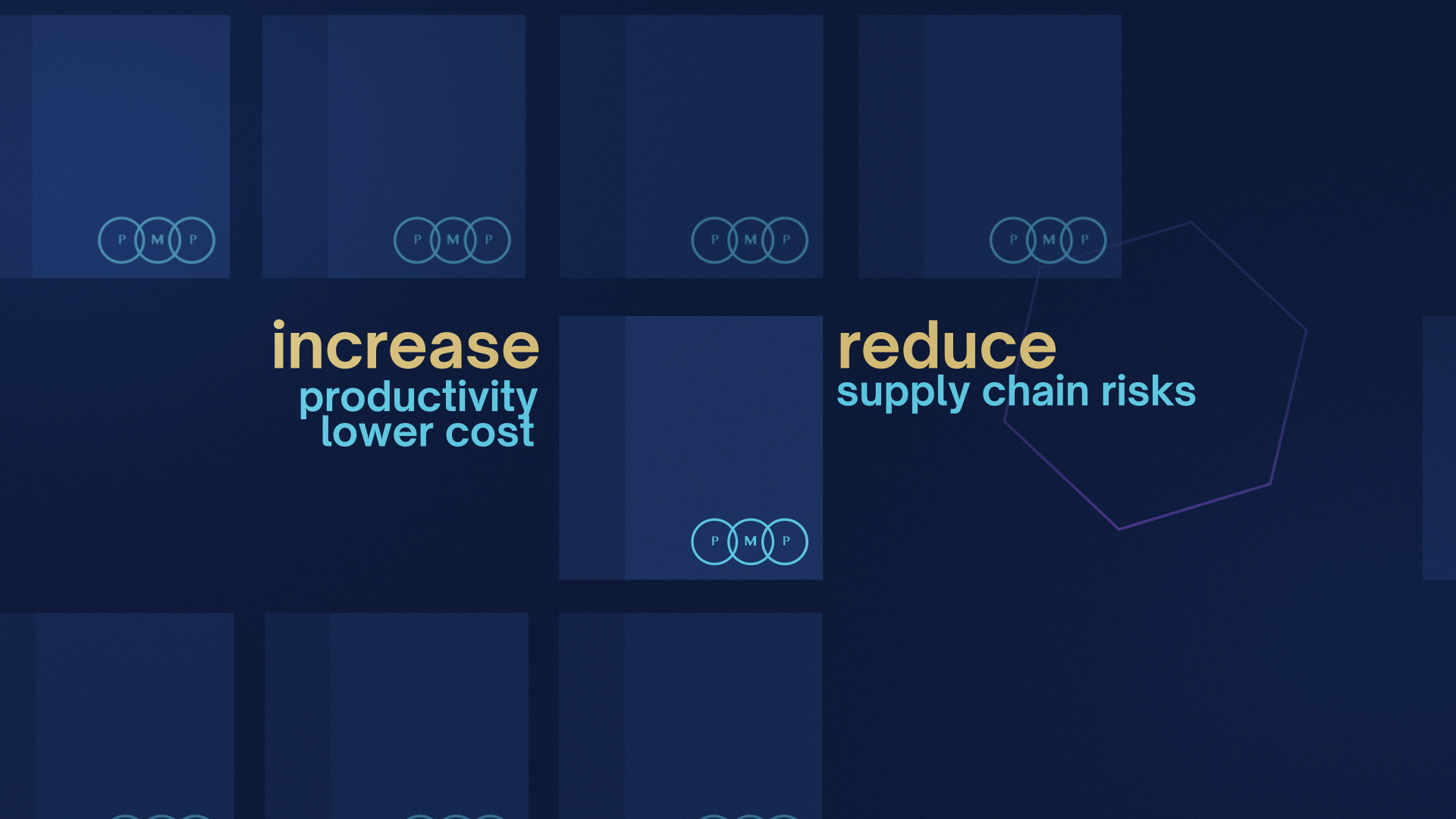 P M P

P M P

P M P

P M P

increase
productivity
lower cost

P M P

reduce
supply chain risks